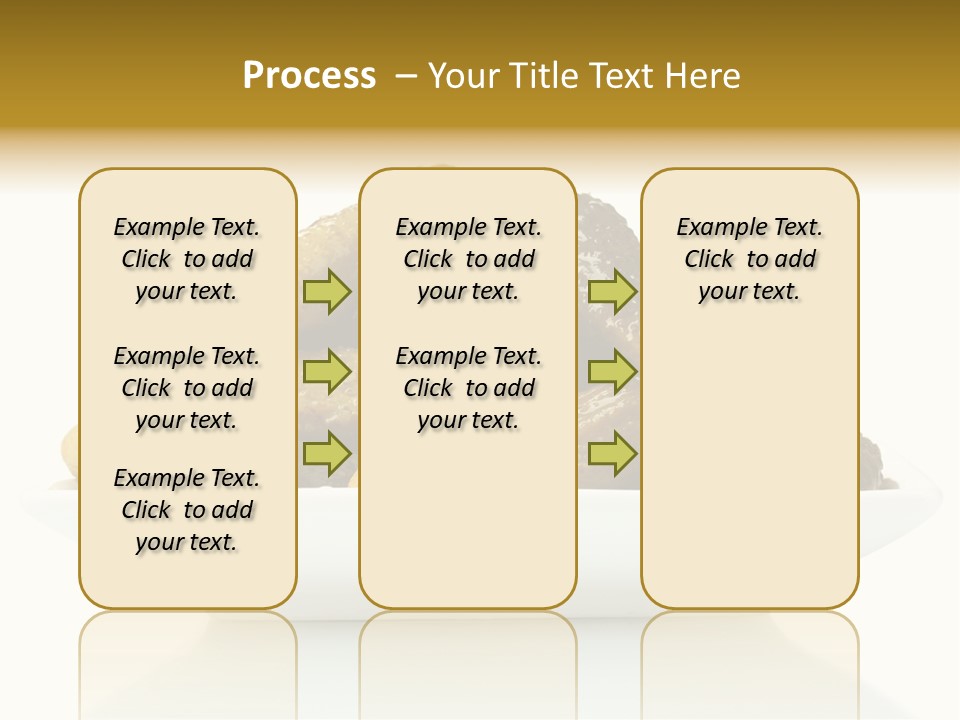 Process – Your Title Text Here

Example Text. Click to add your text.

Example Text. Click to add your text.

Example Text. Click to add your text.

Example Text. Click to add your text.

Example Text. Click to add your text.

Example Text. Click to add your text.